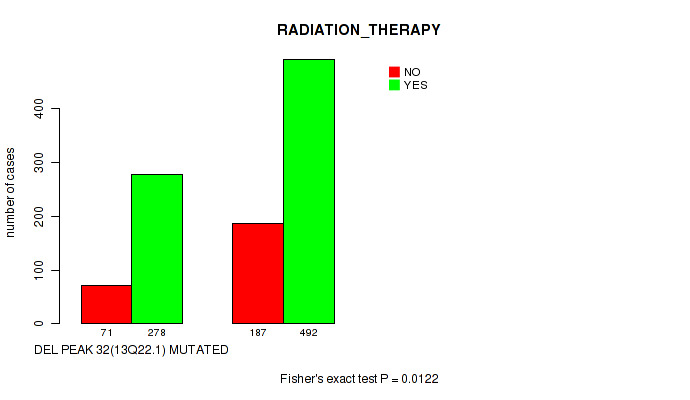 RADIATION_THERAPY

NO
YES

number of cases

400
300
200
100
0

71 278 187 492

DEL PEAK 32(13Q22.1) MUTATED

Fisher's exact test P = 0.0122